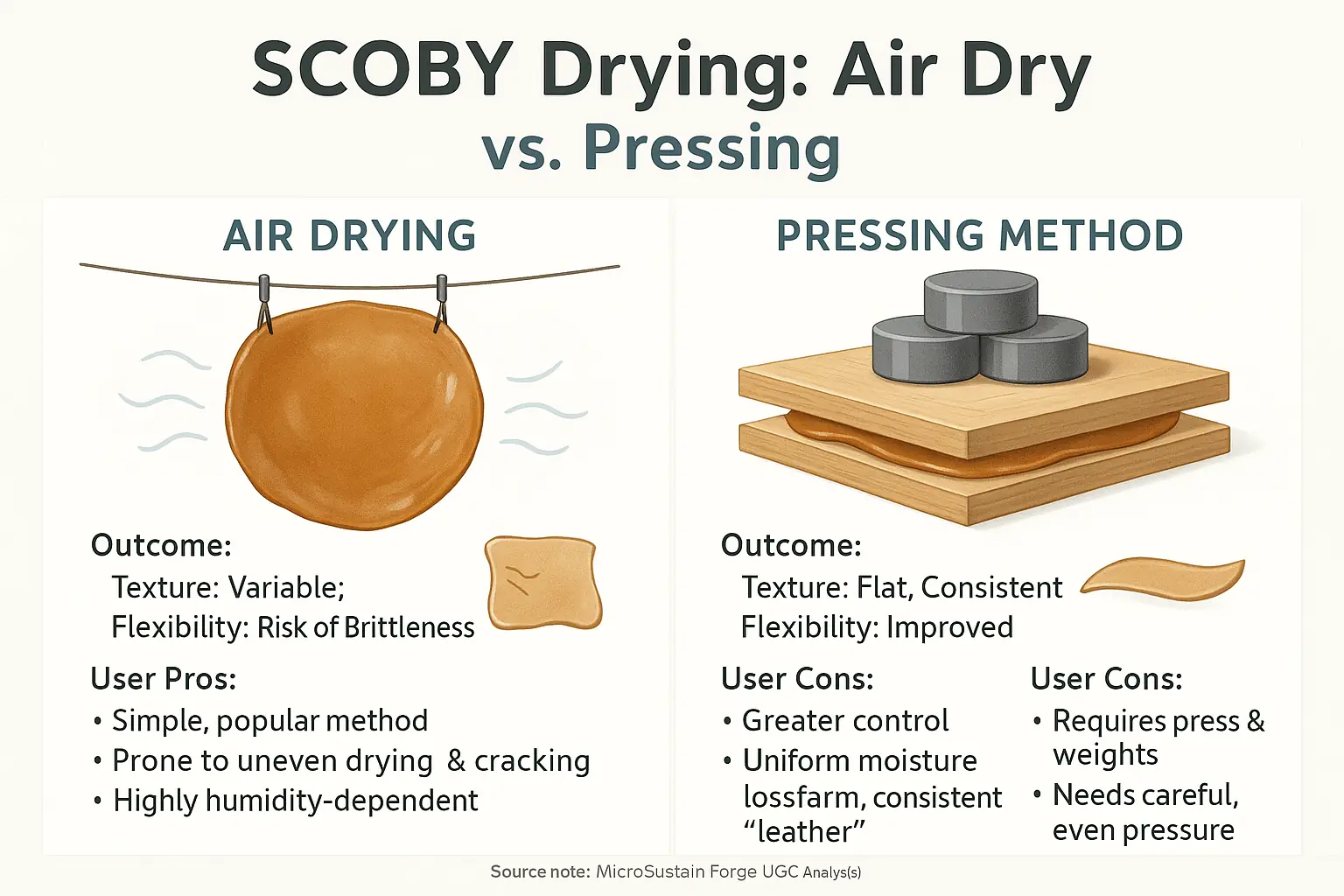 SCOBY Drying: Air Dry vs. Pressing

AIR DRYING

Outcome:
Texture: Variable;
Flexibility: Risk of Brittleness

User Pros:
• Simple, popular method
• Prone to uneven drying & cracking
• Highly humidity-dependent

PRESSING METHOD

Outcome:
Texture: Flat, Consistent
Flexibility: Improved

User Cons:
• Greater control
• Uniform moisture lossfarm, consistent "leather"

User Cons:
• Requires press & weights
• Needs careful, even pressure

Source note: MicroSustain Forge UGC Analys(s)